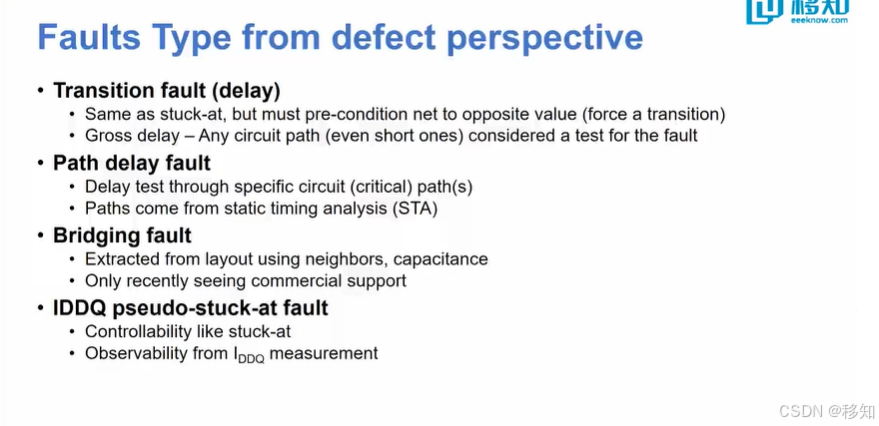 移知
eeeknow.com

Faults Type from defect perspective

• Transition fault (delay)
  • Same as stuck-at, but must pre-condition net to opposite value (force a transition)
  • Gross delay – Any circuit path (even short ones) considered a test for the fault
• Path delay fault
  • Delay test through specific circuit (critical) path(s)
  • Paths come from static timing analysis (STA)
• Bridging fault
  • Extracted from layout using neighbors, capacitance
  • Only recently seeing commercial support
• IDDQ pseudo-stuck-at fault
  • Controllability like stuck-at
  • Observability from $I_{DDQ}$ measurement

CSDN @移知